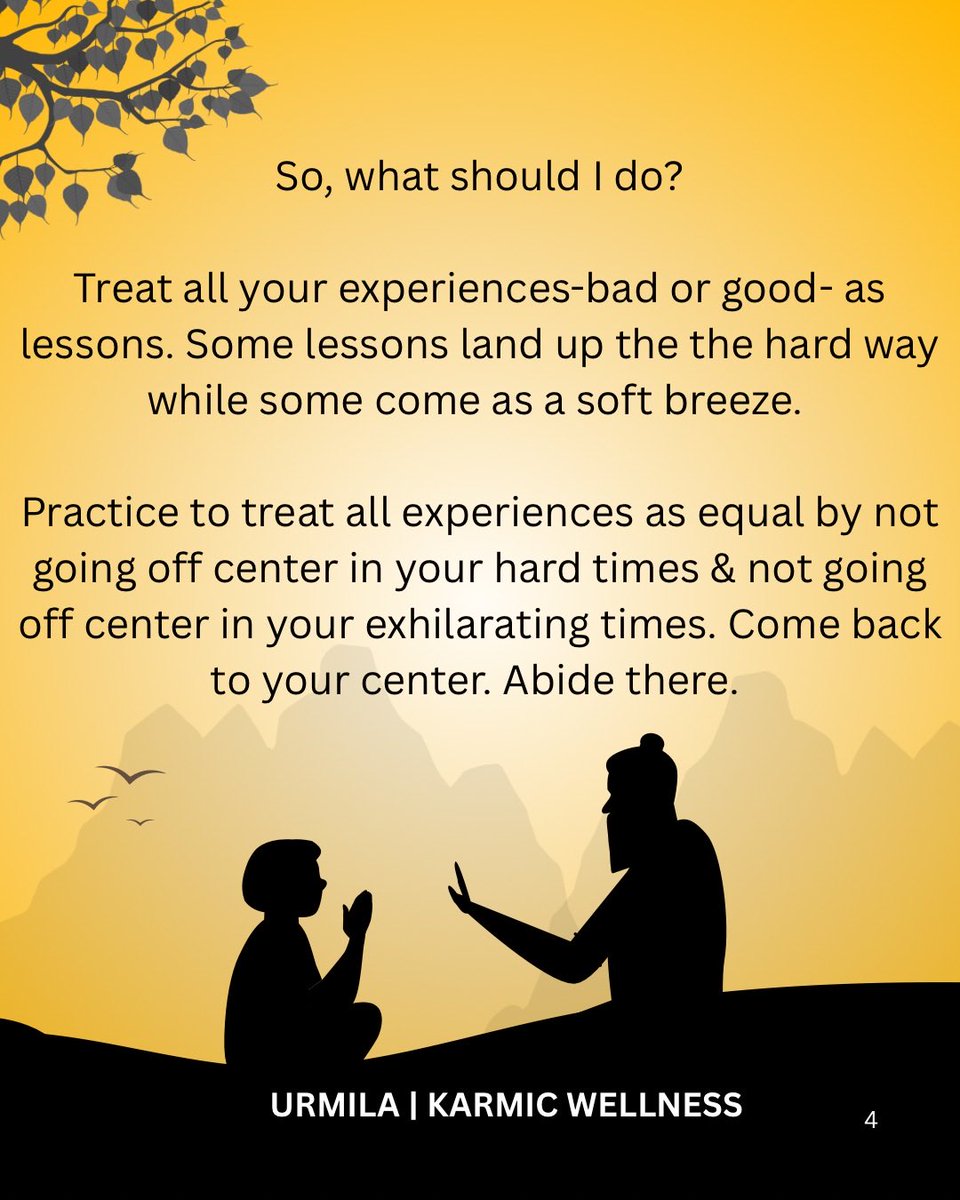 So, what should I do?

Treat all your experiences-bad or good- as lessons. Some lessons land up the the hard way while some come as a soft breeze.

Practice to treat all experiences as equal by not going off center in your hard times & not going off center in your exhilarating times. Come back to your center. Abide there.

URMILA | KARMIC WELLNESS

4